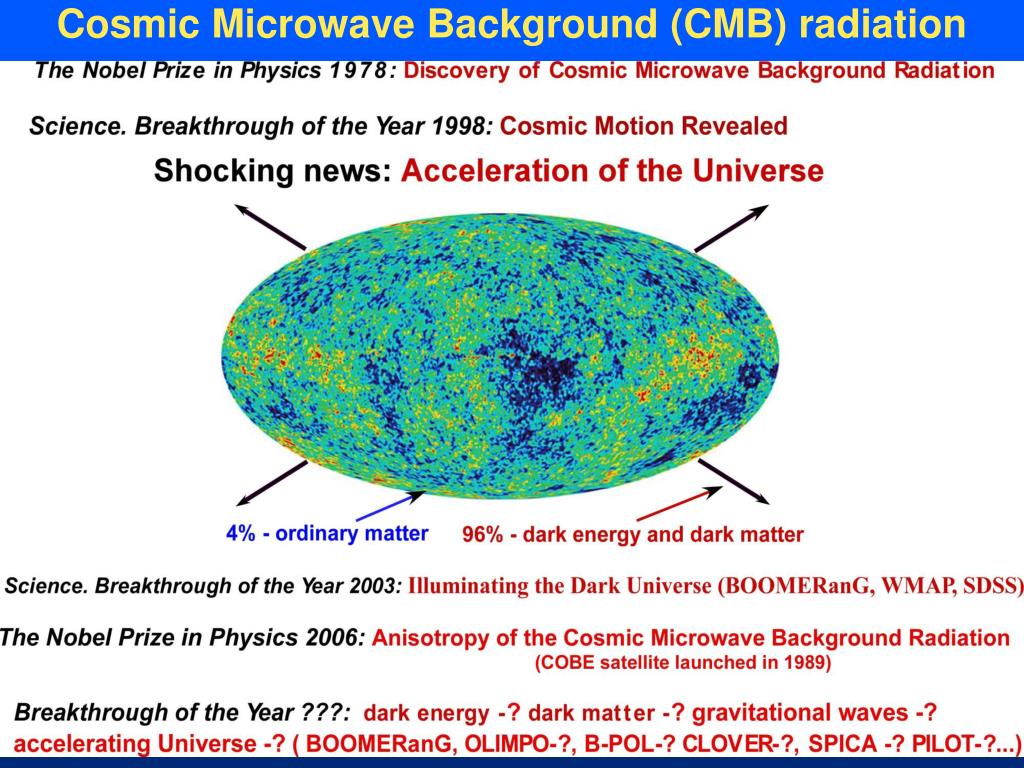 Cosmic Microwave Background (CMB) radiation

The Nobel Prize in Physics 1978: Discovery of Cosmic Microwave Background Radiation

Science. Breakthrough of the Year 1998: Cosmic Motion Revealed

Shocking news: Acceleration of the Universe

4% - ordinary matter 96% - dark energy and dark matter

Science. Breakthrough of the Year 2003: Illuminating the Dark Universe (BOOMERanG, WMAP, SDSS)

The Nobel Prize in Physics 2006: Anisotropy of the Cosmic Microwave Background Radiation (COBE satellite launched in 1989)

Breakthrough of the Year ???: dark energy -? dark matter -? gravitational waves -? accelerating Universe -? ( BOOMERanG, OLIMPO-?, B-POL-? CLOVER-?, SPICA -? PILOT-?...)